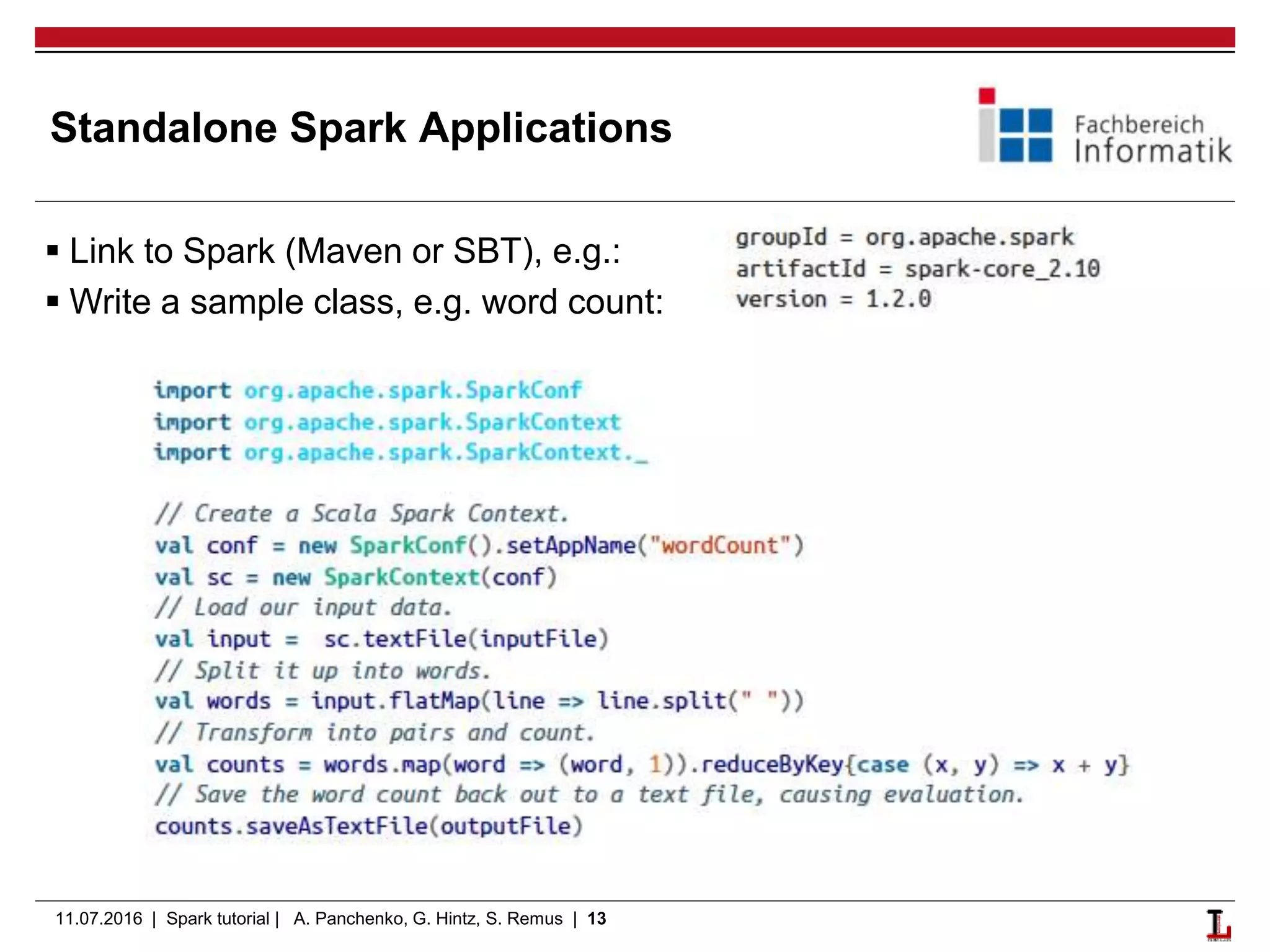 Standalone Spark Applications

Fachbereich Informatik

▪ Link to Spark (Maven or SBT), e.g.:
▪ Write a sample class, e.g. word count:

groupId = org.apache.spark
artifactId = spark-core_2.10
version = 1.2.0

import org.apache.spark.SparkConf
import org.apache.spark.SparkContext
import org.apache.spark.SparkContext._

// Create a Scala Spark Context.
val conf = new SparkConf().setAppName("wordCount")
val sc = new SparkContext(conf)
// Load our input data.
val input = sc.textFile(inputFile)
// Split it up into words.
val words = input.flatMap(line => line.split(" "))
// Transform into pairs and count.
val counts = words.map(word => (word, 1)).reduceByKey{case (x, y) => x + y}
// Save the word count back out to a text file, causing evaluation.
counts.saveAsTextFile(outputFile)

11.07.2016 | Spark tutorial | A. Panchenko, G. Hintz, S. Remus | 13